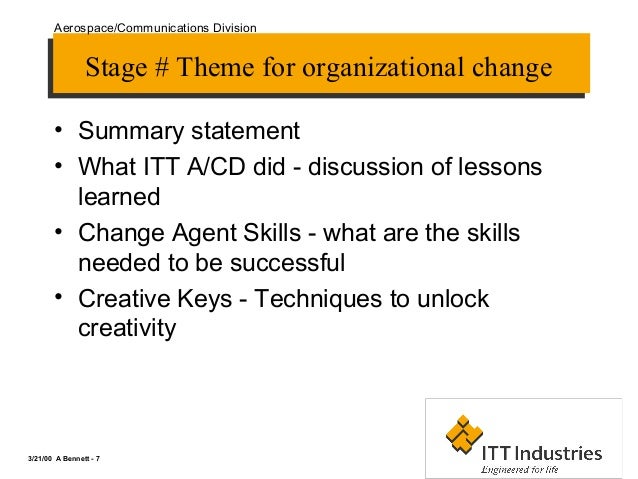 Aerospace/Communications Division

Stage # Theme for organizational change

• Summary statement
• What ITT A/CD did - discussion of lessons learned
• Change Agent Skills - what are the skills needed to be successful
• Creative Keys - Techniques to unlock creativity

3/21/00 A Bennett - 7

ITT Industries
Engineered for life